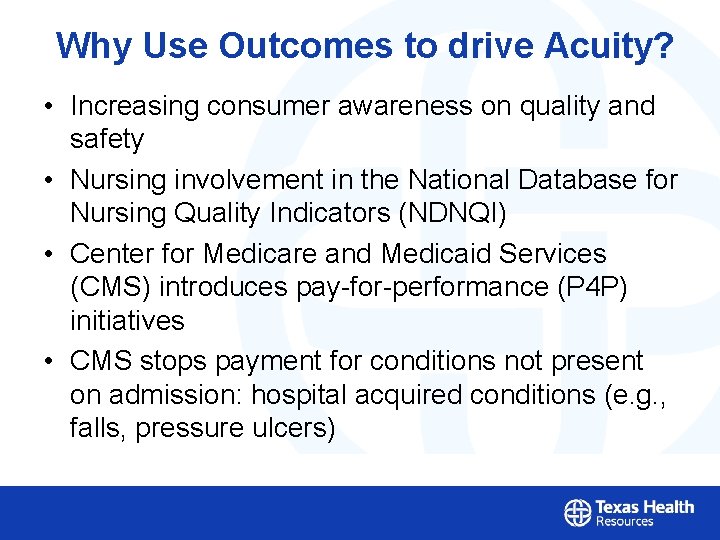 Why Use Outcomes to drive Acuity?

• Increasing consumer awareness on quality and safety

• Nursing involvement in the National Database for Nursing Quality Indicators (NDNQI)

• Center for Medicare and Medicaid Services (CMS) introduces pay-for-performance (P4P) initiatives

• CMS stops payment for conditions not present on admission: hospital acquired conditions (e.g., falls, pressure ulcers)

Texas Health Resources